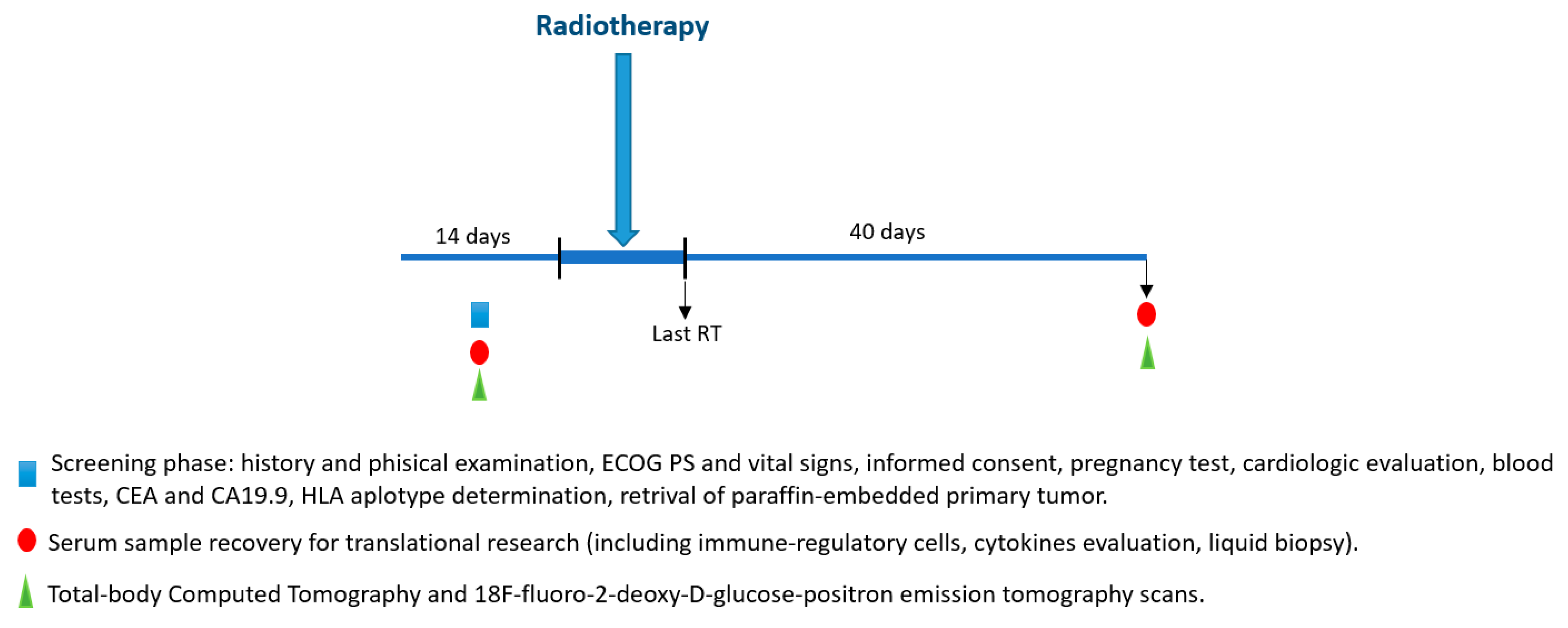 Radiotherapy

14 days

40 days

Last RT

Screening phase: history and phisical examination, ECOG PS and vital signs, informed consent, pregnancy test, cardiologic evaluation, blood tests, CEA and CA19.9, HLA aplotype determination, retrival of paraffin-embedded primary tumor.

Serum sample recovery for translational research (including immune-regulatory cells, cytokines evaluation, liquid biopsy).

Total-body Computed Tomography and 18F-fluoro-2-deoxy-D-glucose-positron emission tomography scans.